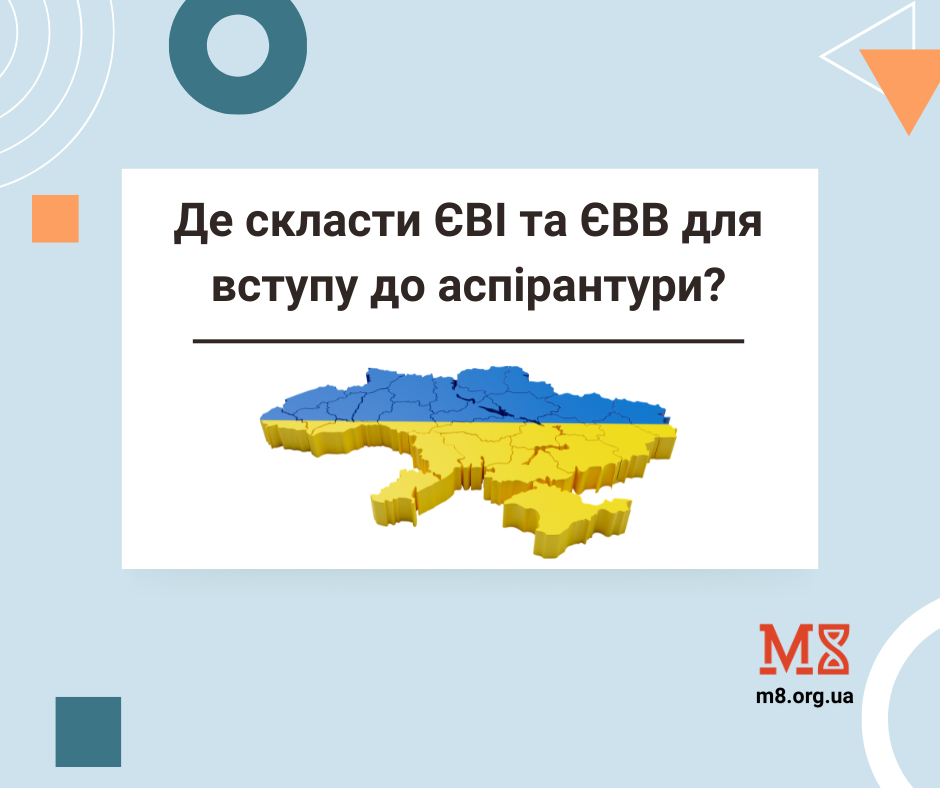 Де скласти ЄВІ та ЄВВ для вступу до аспірантури?

M8
m8.org.ua